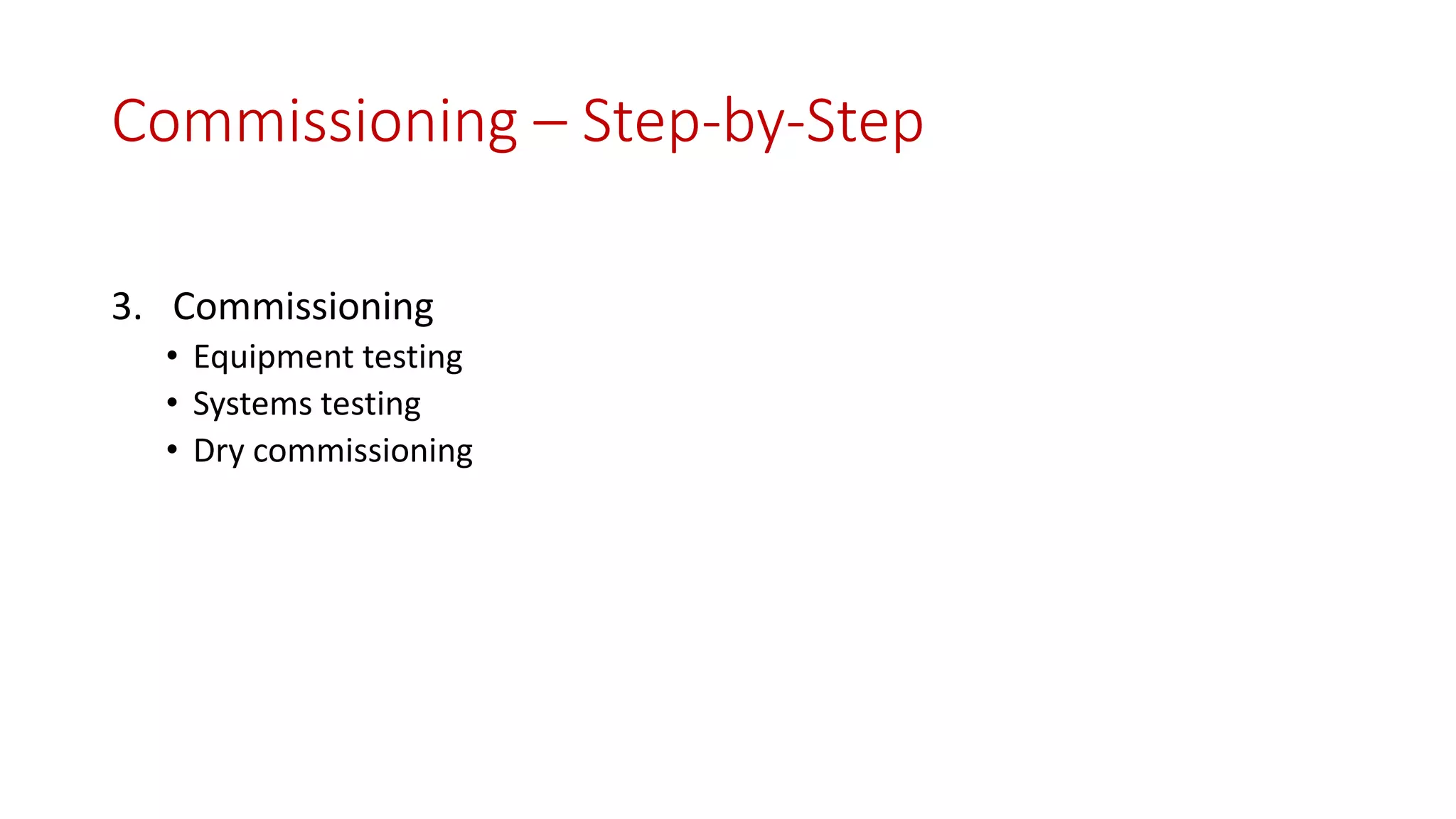 Commissioning – Step-by-Step

3. Commissioning
• Equipment testing
• Systems testing
• Dry commissioning